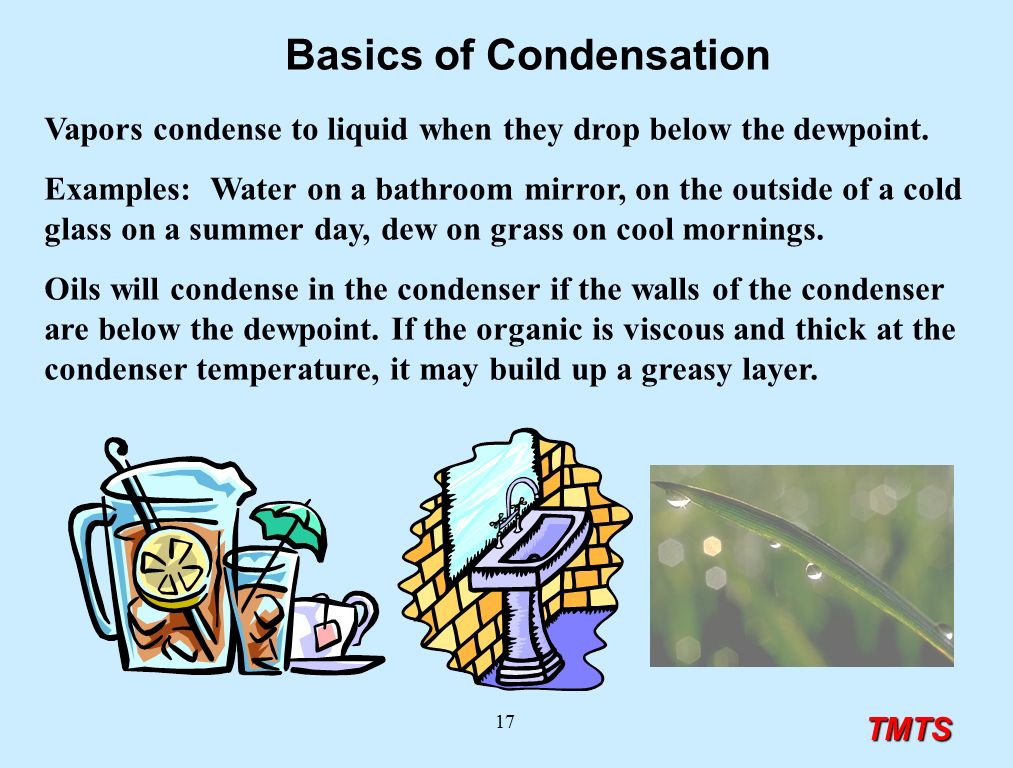 Basics of Condensation

Vapors condense to liquid when they drop below the dewpoint.

Examples: Water on a bathroom mirror, on the outside of a cold glass on a summer day, dew on grass on cool mornings.

Oils will condense in the condenser if the walls of the condenser are below the dewpoint. If the organic is viscous and thick at the condenser temperature, it may build up a greasy layer.

17

TMTS